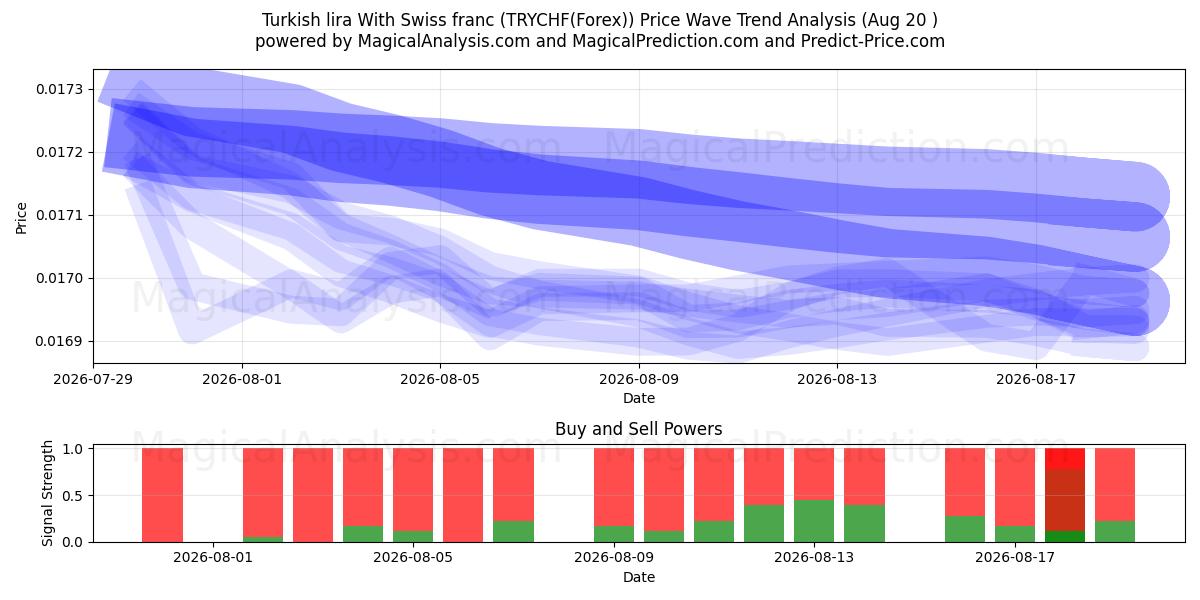 Turkish lira With Swiss franc (TRYCHF(Forex)) Price Wave Trend Analysis (Aug 20 )
powered by MagicalAnalysis.com and MagicalPrediction.com and Predict-Price.com

MagicalAnalysis.com MagicalPrediction.com
MagicalAnalysis.com MagicalPrediction.com

Price
0.0173
0.0172
0.0171
0.0170
0.0169

2026-07-29
2026-08-01
2026-08-05
2026-08-09
2026-08-13
2026-08-17
Date

Buy and Sell Powers

MagicalAnalysis.com MagicalPrediction.com

Signal Strength
1.0
0.5
0.0

2026-08-01
2026-08-05
2026-08-09
2026-08-13
2026-08-17
Date